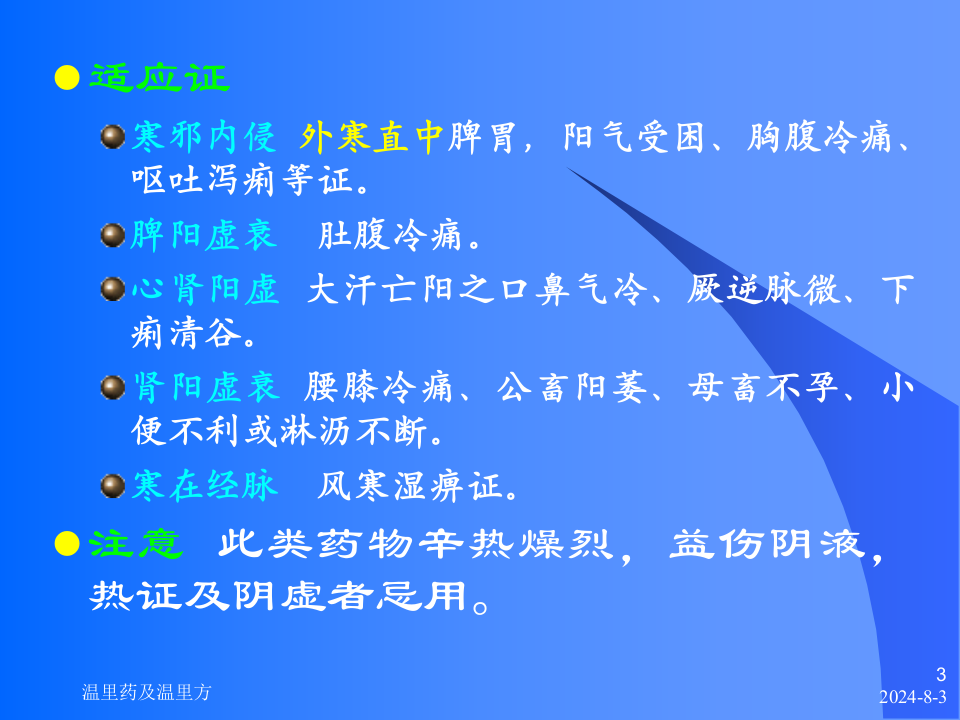 适应证

寒邪内侵 外寒直中脾胃，阳气受困、胸腹冷痛、呕吐泻痢等证。

脾阳虚衰 肚腹冷痛。

心肾阳虚 大汗亡阳之口鼻气冷、厥逆脉微、下痢清谷。

肾阳虚衰 腰膝冷痛、公畜阳萎、母畜不孕、小便不利或淋沥不断。

寒在经脉 风寒湿痹证。

注意 此类药物辛热燥烈，益伤阴液，热证及阴虚者忌用。

温里药及温里方

3
2024-8-3